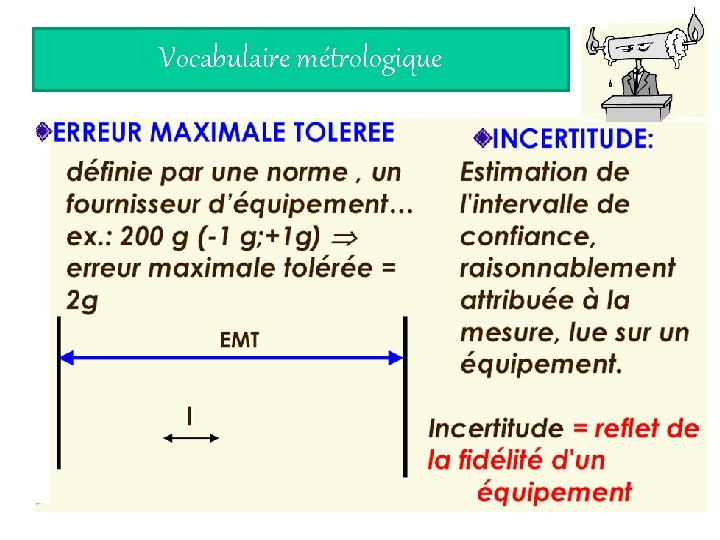 Vocabulaire métrologique

ERREUR MAXIMALE TOLEREE

définie par une norme , un fournisseur d'équipement… ex.: 200 g (-1 g;+1g) $\Rightarrow$ erreur maximale tolérée = 2g

EMT

I

INCERTITUDE:

Estimation de l'intervalle de confiance, raisonnablement attribuée à la mesure, lue sur un équipement.

Incertitude = reflet de la fidélité d'un équipement